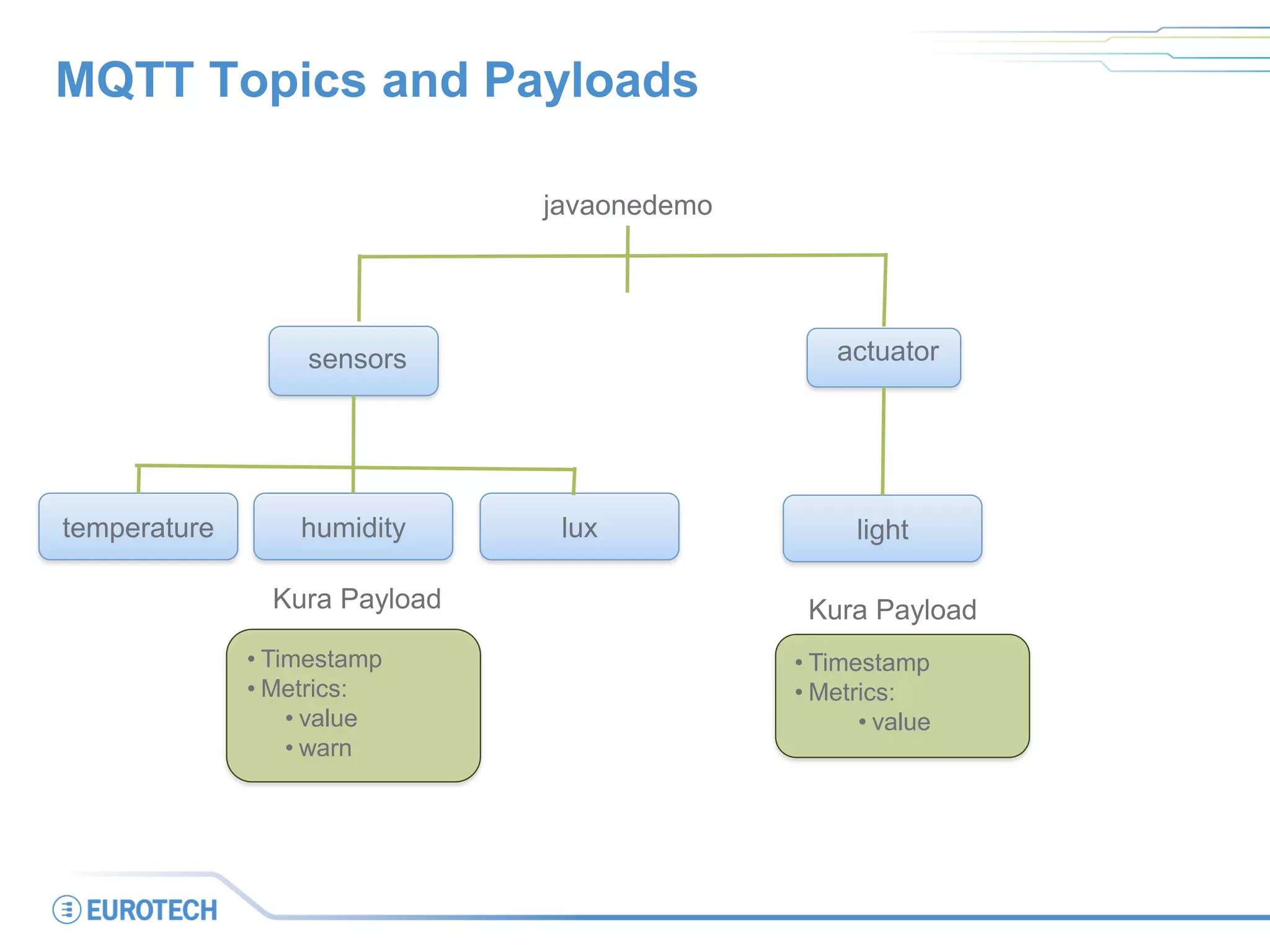 MQTT Topics and Payloads

javaonedemo

sensors

actuator

temperature

humidity

lux

light

Kura Payload

• Timestamp
• Metrics:
  • value
  • warn

Kura Payload

• Timestamp
• Metrics:
  • value

EUROTECH